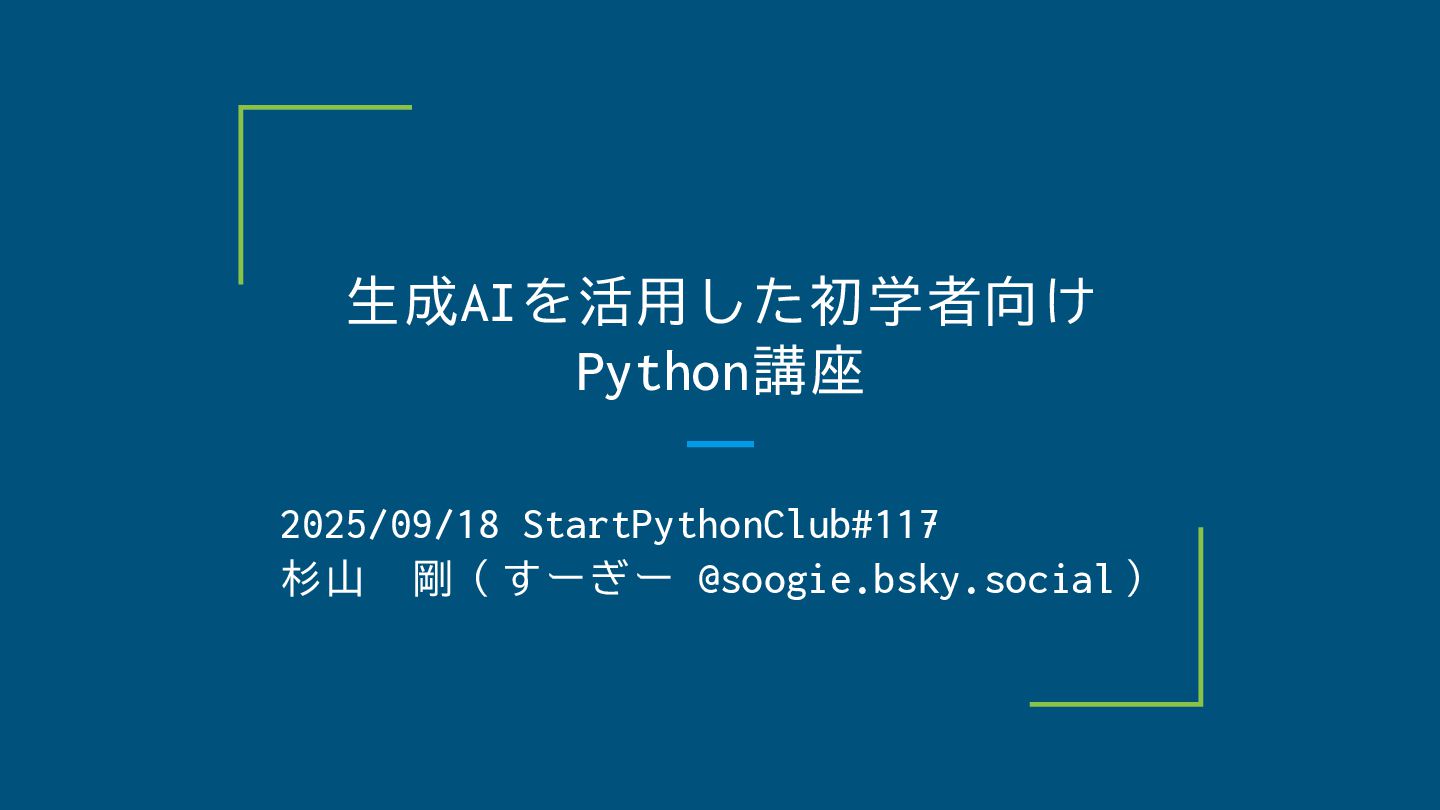 生成AIを活用した初学者向け
Python講座

2025/09/18 StartPythonClub#117
杉山　剛（すーぎー @soogie.bsky.social）